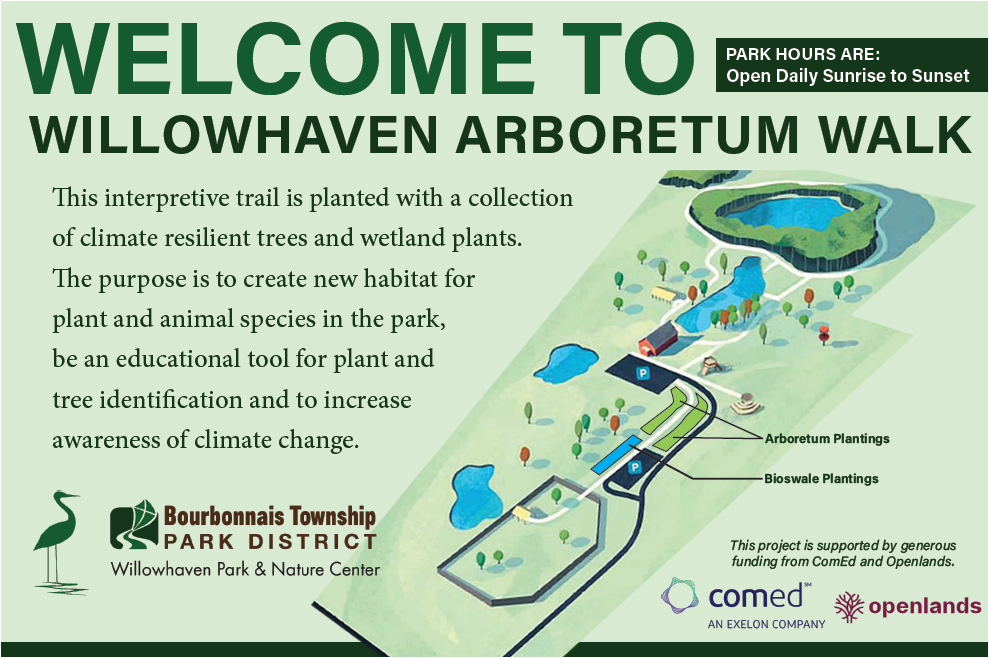 WELCOME TO

PARK HOURS ARE:
Open Daily Sunrise to Sunset

WILLOWHAVEN ARBORETUM WALK

This interpretive trail is planted with a collection of climate resilient trees and wetland plants. The purpose is to create new habitat for plant and animal species in the park, be an educational tool for plant and tree identification and to increase awareness of climate change.

P

P

Arboretum Plantings

Bioswale Plantings

Bourbonnais Township
PARK DISTRICT
Willowhaven Park & Nature Center

This project is supported by generous funding from ComEd and Openlands.

comed℠
AN EXELON COMPANY

openlands